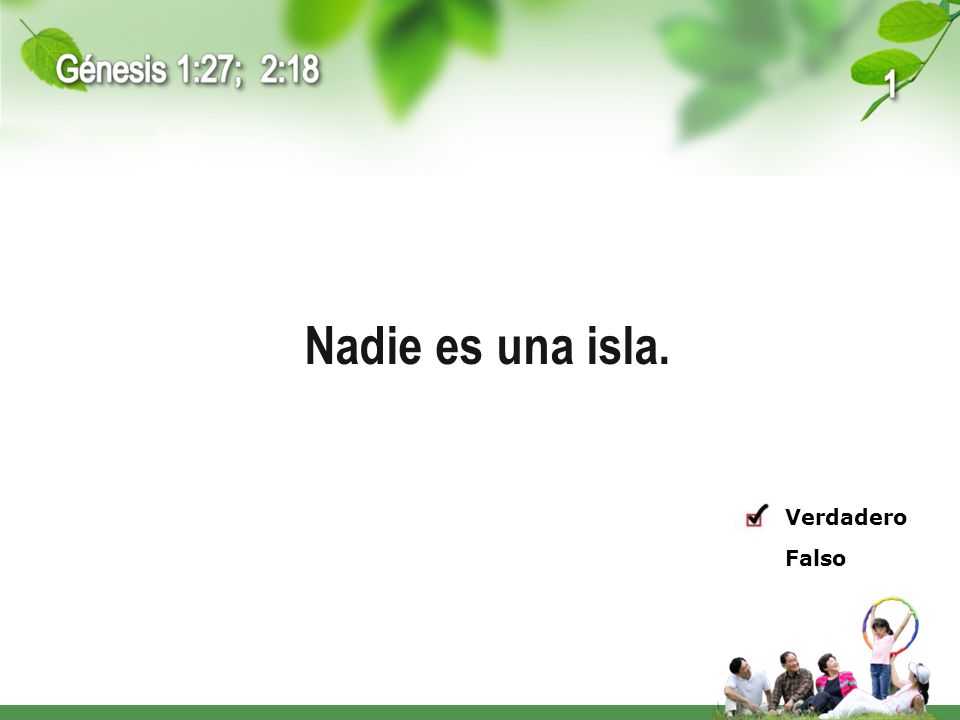 Génesis 1:27; 2:18

1

Nadie es una isla.

Verdadero

Falso